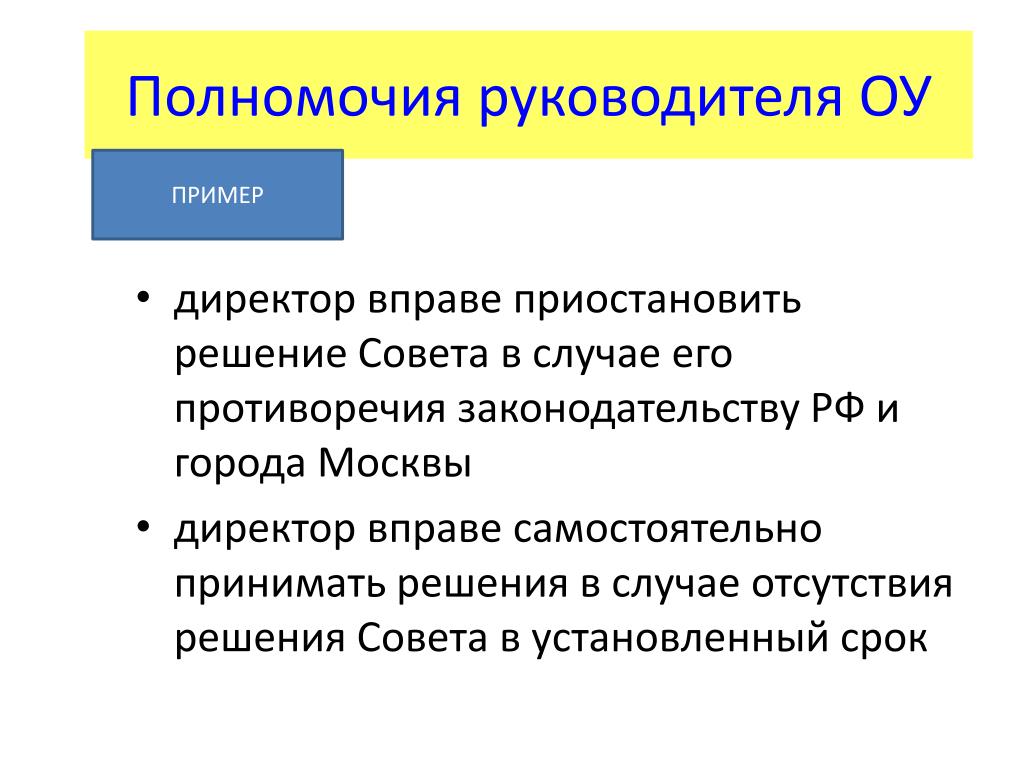 Полномочия руководителя ОУ

ПРИМЕР

• директор вправе приостановить решение Совета в случае его противоречия законодательству РФ и города Москвы
• директор вправе самостоятельно принимать решения в случае отсутствия решения Совета в установленный срок